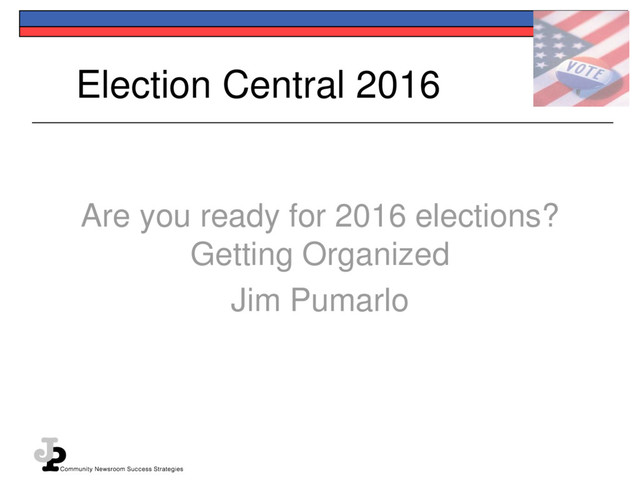 VOTE

Election Central 2016

Are you ready for 2016 elections?
Getting Organized

Jim Pumarlo

JP Community Newsroom Success Strategies